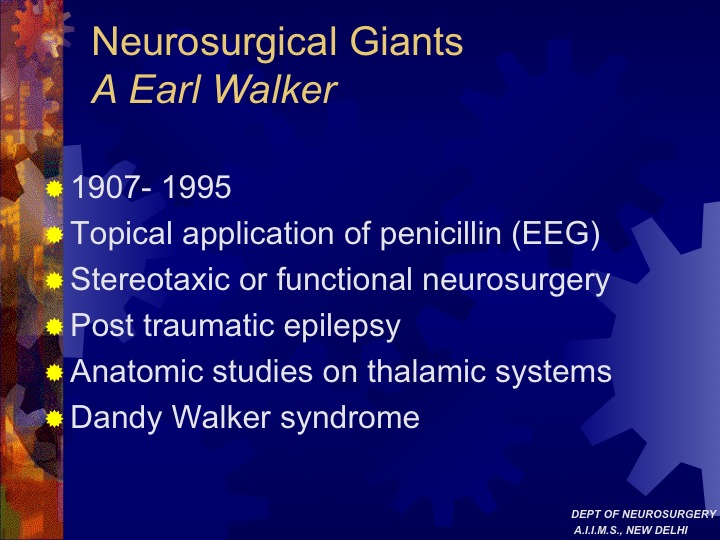 Neurosurgical Giants
A Earl Walker

1907- 1995
Topical application of penicillin (EEG)
Stereotaxic or functional neurosurgery
Post traumatic epilepsy
Anatomic studies on thalamic systems
Dandy Walker syndrome

DEPT OF NEUROSURGERY
A.I.I.M.S., NEW DELHI